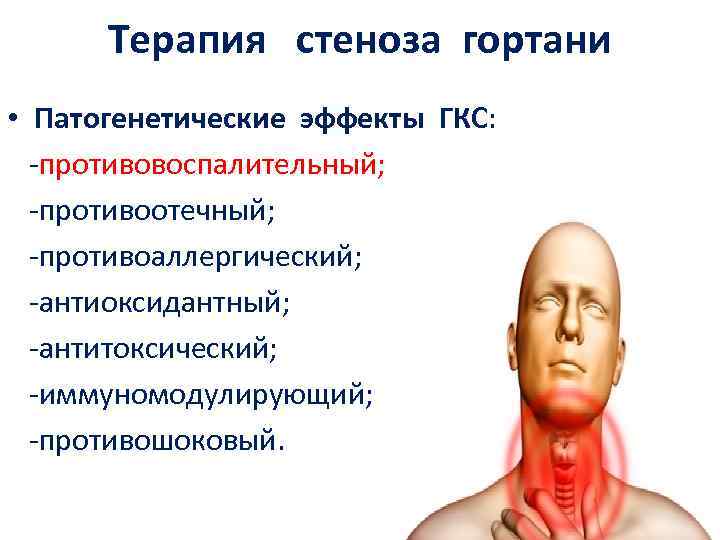 Терапия стеноза гортани

• Патогенетические эффекты ГКС:
-противовоспалительный;
-противоотечный;
-противоаллергический;
-антиоксидантный;
-антитоксический;
-иммуномодулирующий;
-противошоковый.